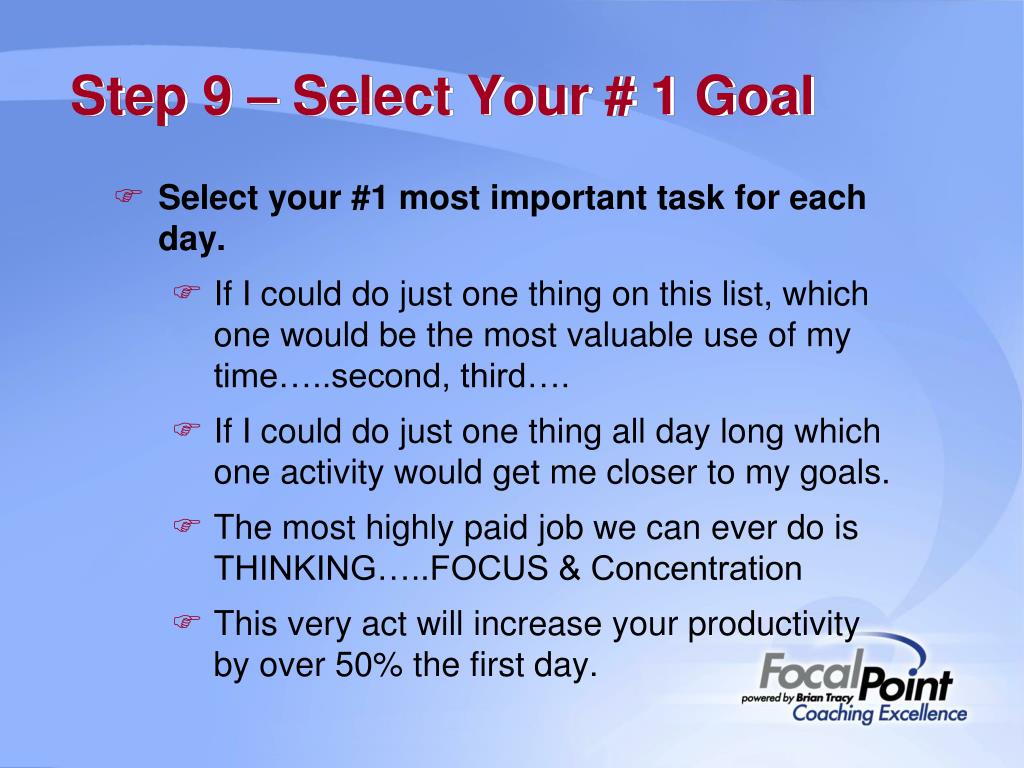 Step 9 – Select Your # 1 Goal

Select your #1 most important task for each day.

If I could do just one thing on this list, which one would be the most valuable use of my time…..second, third….

If I could do just one thing all day long which one activity would get me closer to my goals.

The most highly paid job we can ever do is THINKING…..FOCUS & Concentration

This very act will increase your productivity by over 50% the first day.

FocalPoint
powered by Brian Tracy
Coaching Excellence